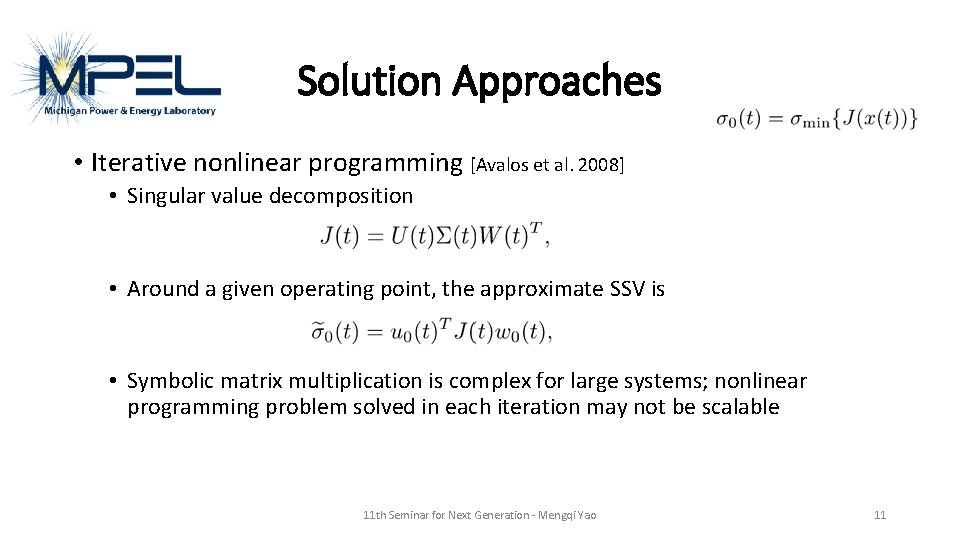 MPEL
Michigan Power & Energy Laboratory

Solution Approaches

$\sigma_0(t) = \sigma_{\min}\{J(x(t))\}$

• Iterative nonlinear programming [Avalos et al. 2008]

• Singular value decomposition

$J(t) = U(t)\Sigma(t)W(t)^T,$

• Around a given operating point, the approximate SSV is

$\widetilde{\sigma}_0(t) = u_0(t)^T J(t) w_0(t),$

• Symbolic matrix multiplication is complex for large systems; nonlinear programming problem solved in each iteration may not be scalable

11th Seminar for Next Generation - Mengqi Yao

11